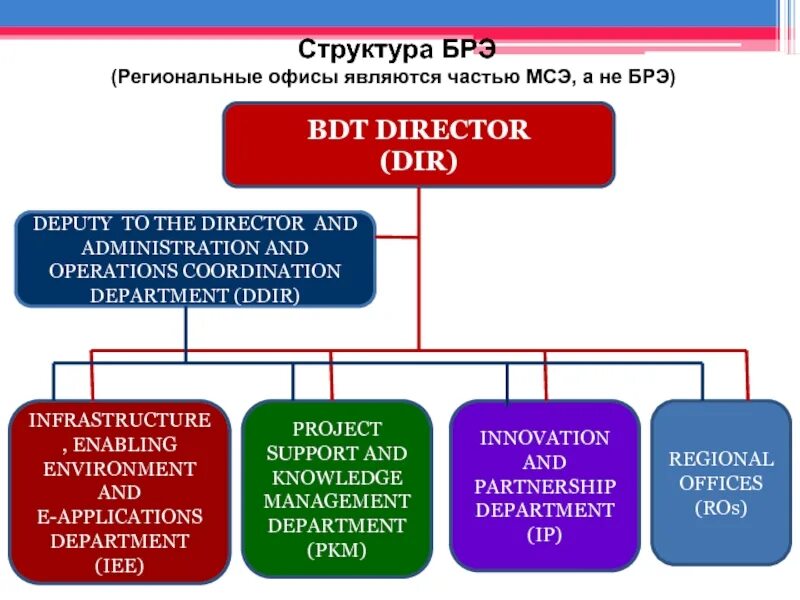 Структура БРЭ
(Региональные офисы являются частью МСЭ, а не БРЭ)

BDT DIRECTOR
(DIR)

DEPUTY TO THE DIRECTOR AND ADMINISTRATION AND OPERATIONS COORDINATION DEPARTMENT (DDIR)

INFRASTRUCTURE , ENABLING ENVIRONMENT AND E-APPLICATIONS DEPARTMENT (IEE)

PROJECT SUPPORT AND KNOWLEDGE MANAGEMENT DEPARTMENT (PKM)

INNOVATION AND PARTNERSHIP DEPARTMENT (IP)

REGIONAL OFFICES (ROs)